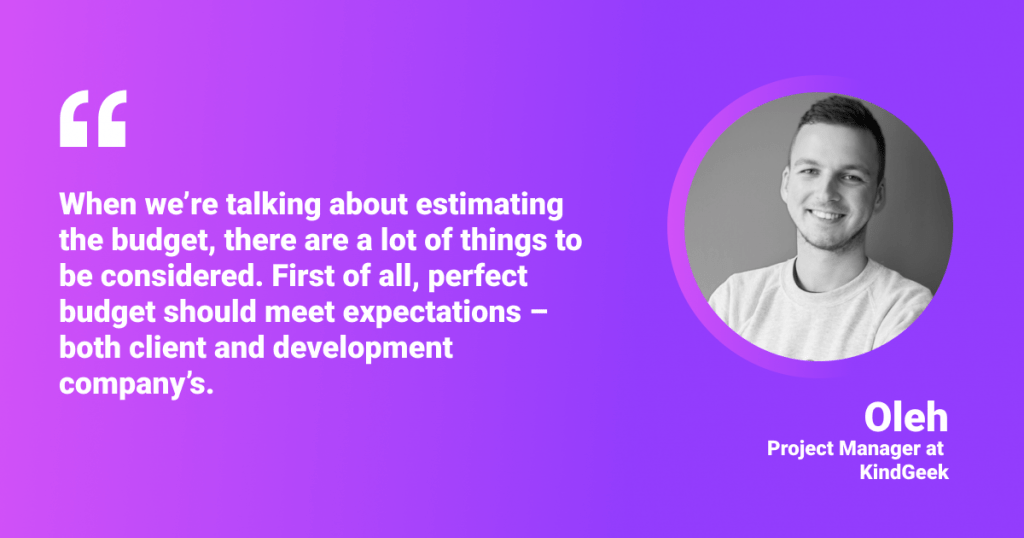 “

When we’re talking about estimating the budget, there are a lot of things to be considered. First of all, perfect budget should meet expectations – both client and development company’s.

Oleh
Project Manager at KindGeek